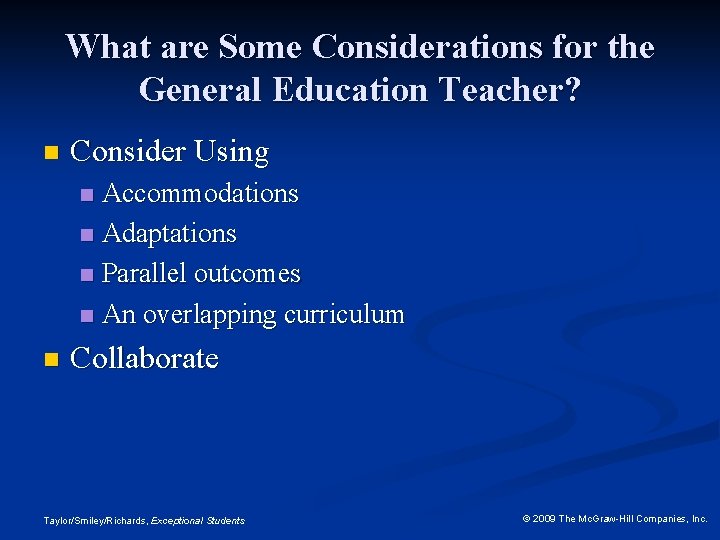 What are Some Considerations for the General Education Teacher?

Consider Using

Accommodations

Adaptations

Parallel outcomes

An overlapping curriculum

Collaborate

Taylor/Smiley/Richards, Exceptional Students

© 2009 The McGraw-Hill Companies, Inc.